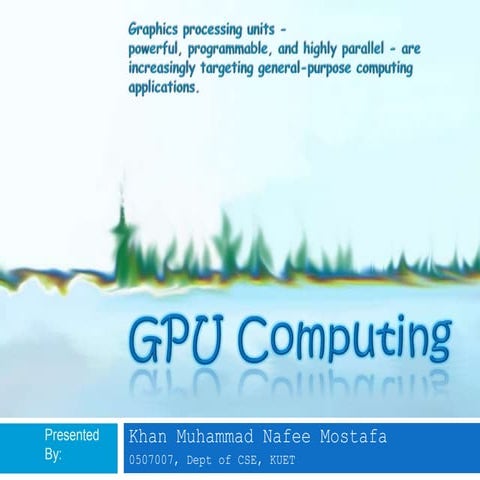 Graphics processing units -
powerful, programmable, and highly parallel - are increasingly targeting general-purpose computing applications.

GPU Computing

Presented By:

Khan Muhammad Nafee Mostafa
0507007, Dept of CSE, KUET